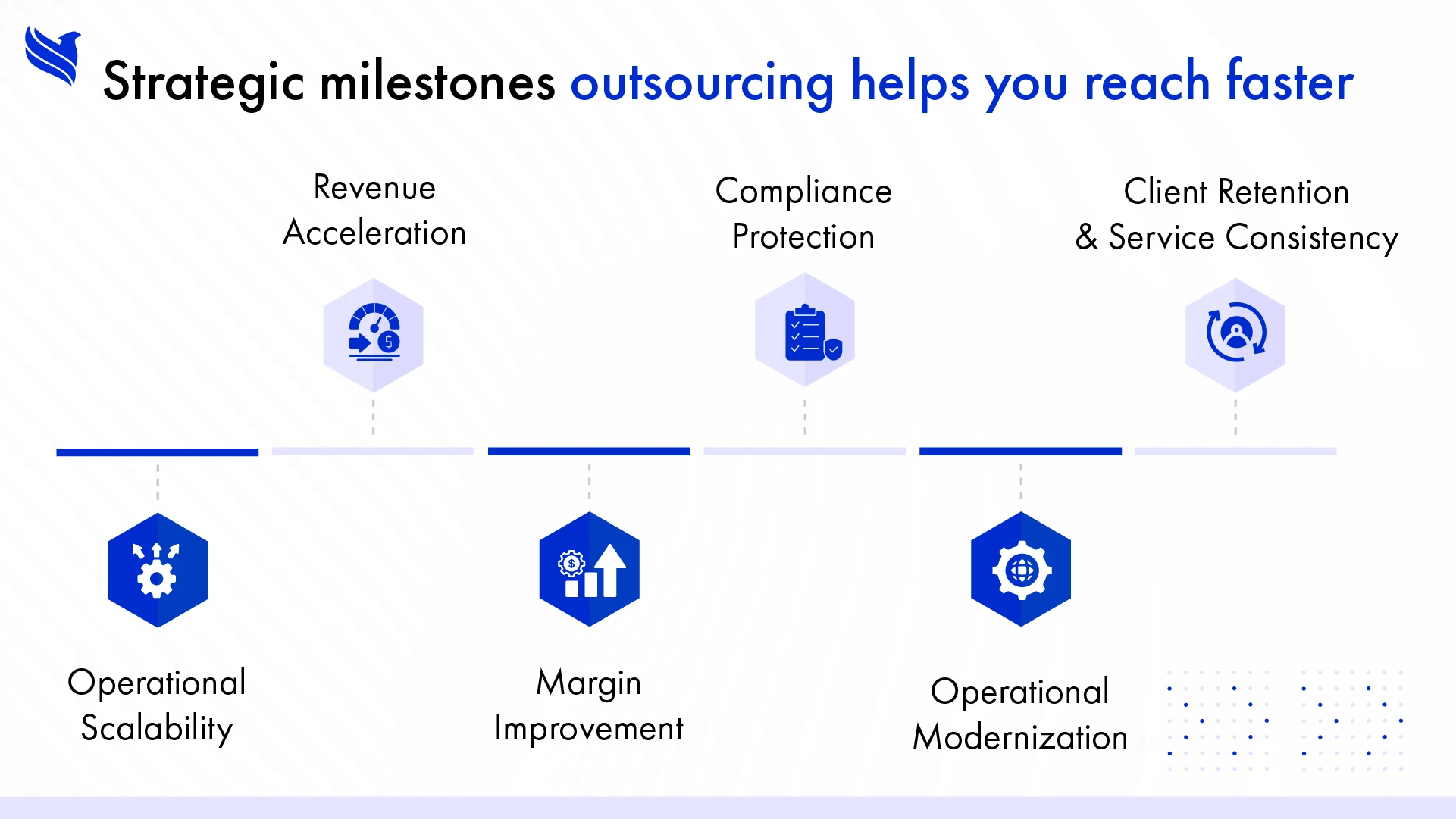 Strategic milestones outsourcing helps you reach faster

Revenue Acceleration

Compliance Protection

Client Retention & Service Consistency

Operational Scalability

Margin Improvement

Operational Modernization